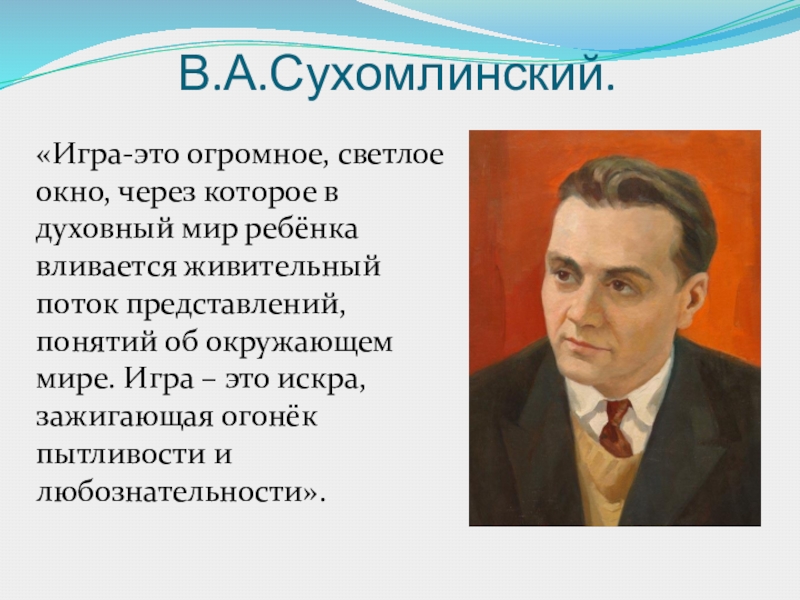 В.А.Сухомлинский.

«Игра-это огромное, светлое окно, через которое в духовный мир ребёнка вливается живительный поток представлений, понятий об окружающем мире. Игра – это искра, зажигающая огонёк пытливости и любознательности».